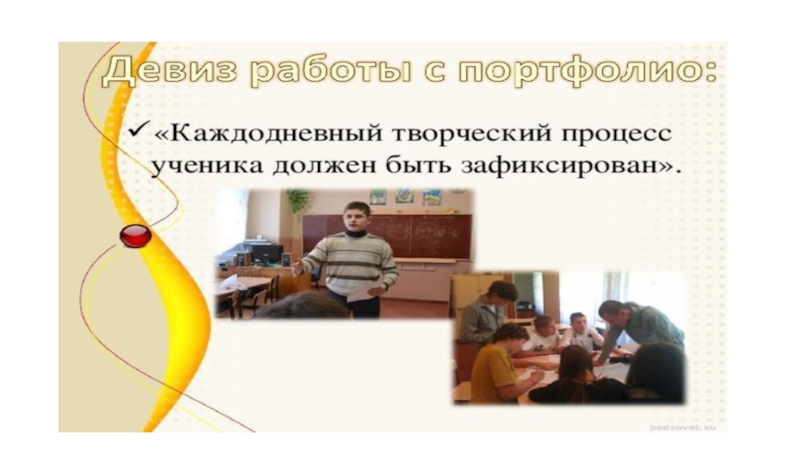 Девиз работы с портфолио:

✓ «Каждодневный творческий процесс ученика должен быть зафиксирован».

pedsovet.su